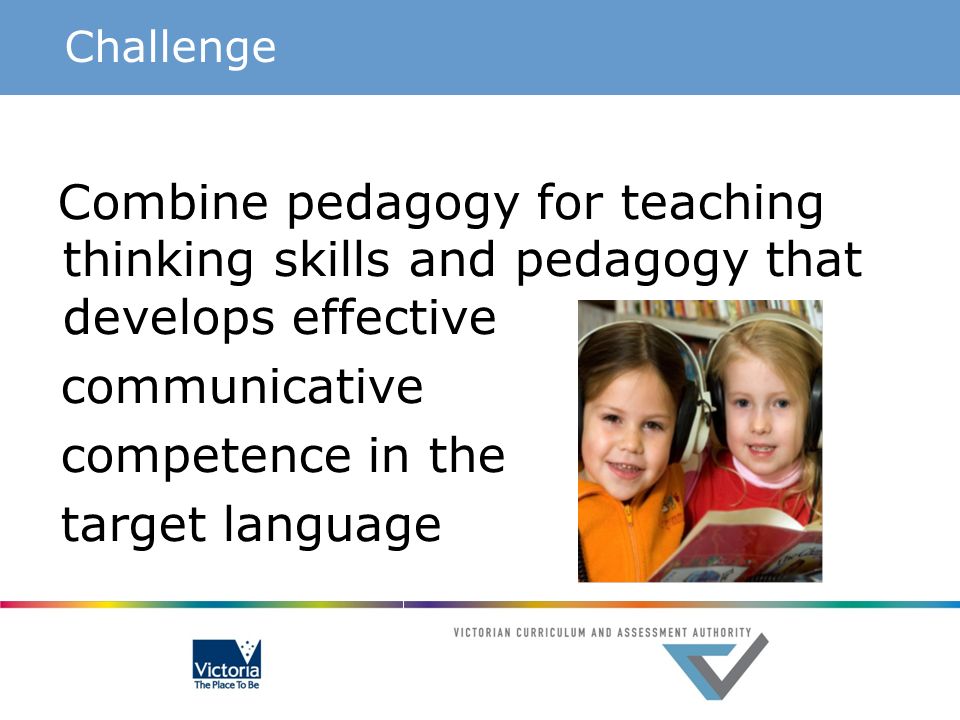 Challenge

Combine pedagogy for teaching thinking skills and pedagogy that develops effective communicative competence in the target language

Victoria
The Place To Be

VICTORIAN CURRICULUM AND ASSESSMENT AUTHORITY